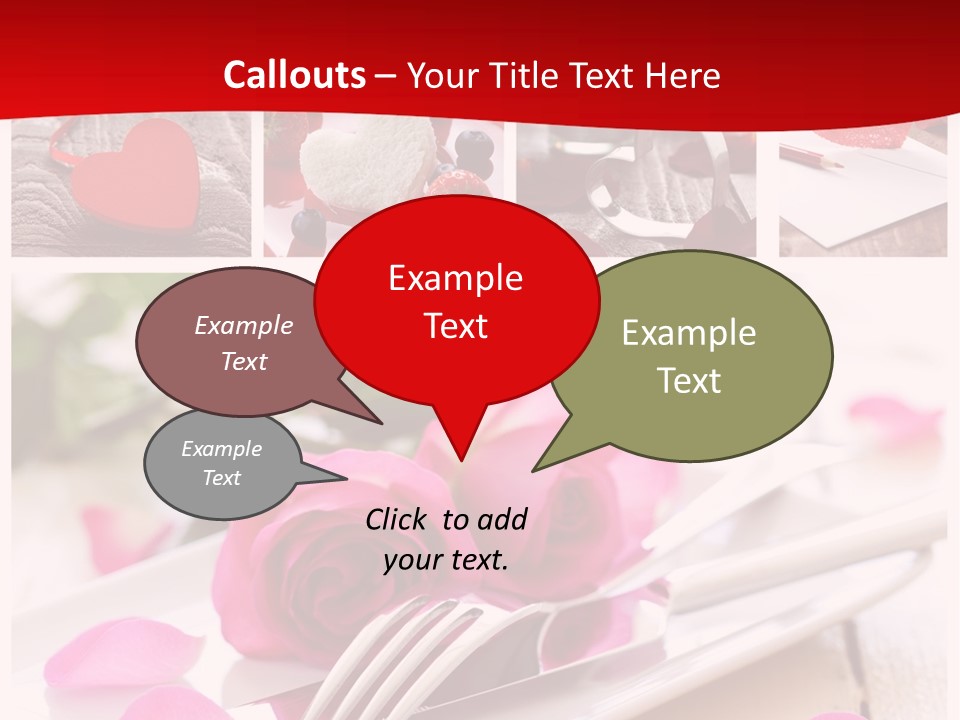 Callouts – Your Title Text Here

Example Text

Example Text

Example Text

Example Text

Click to add your text.